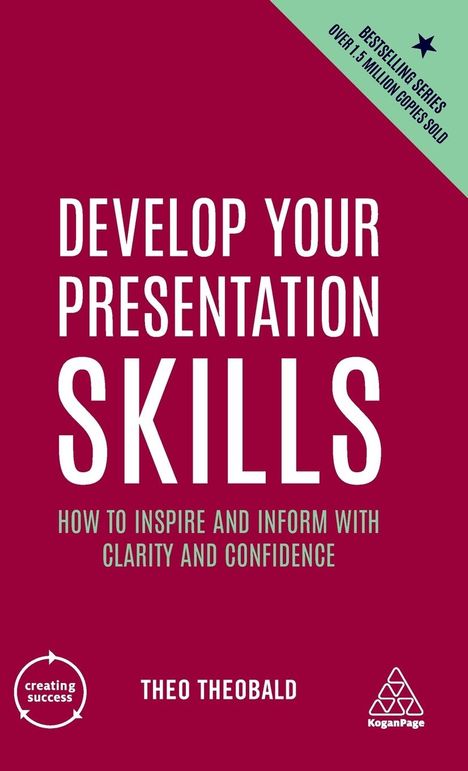 BESTSELLING SERIES
OVER 1.5 MILLION COPIES SOLD

DEVELOP YOUR PRESENTATION SKILLS

HOW TO INSPIRE AND INFORM WITH CLARITY AND CONFIDENCE

creating success

THEO THEOBALD

KoganPage